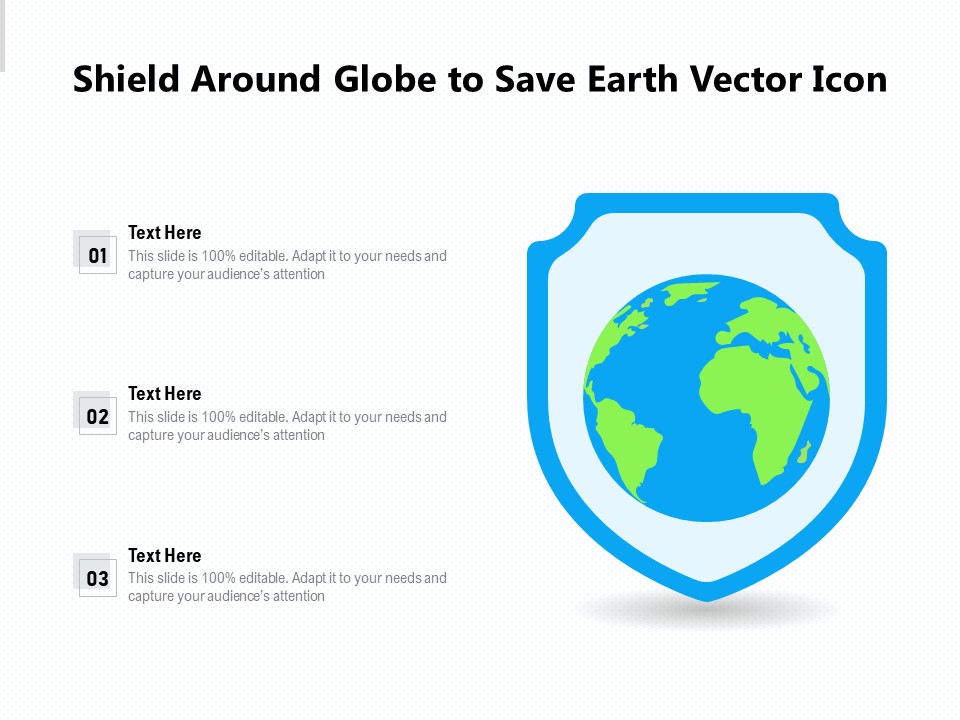 Shield Around Globe to Save Earth Vector Icon

01
Text Here
This slide is 100% editable. Adapt it to your needs and capture your audience's attention

02
Text Here
This slide is 100% editable. Adapt it to your needs and capture your audience's attention

03
Text Here
This slide is 100% editable. Adapt it to your needs and capture your audience's attention